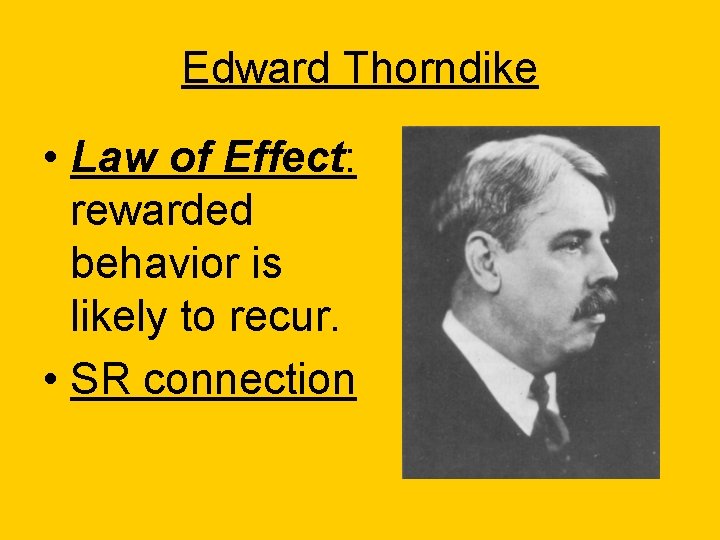 Edward Thorndike

• Law of Effect: rewarded behavior is likely to recur.

• SR connection